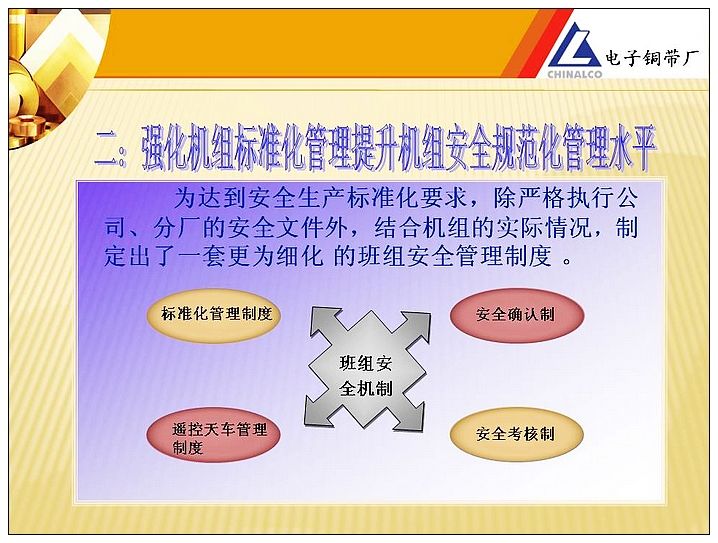 CHINALCO 电子铜带厂

二：强化机组标准化管理提升机组安全规范化管理水平

为达到安全生产标准化要求，除严格执行公司、分厂的安全文件外，结合机组的实际情况，制定出了一套更为细化 的班组安全管理制度 。

标准化管理制度

安全确认制

班组安全机制

遥控天车管理制度

安全考核制